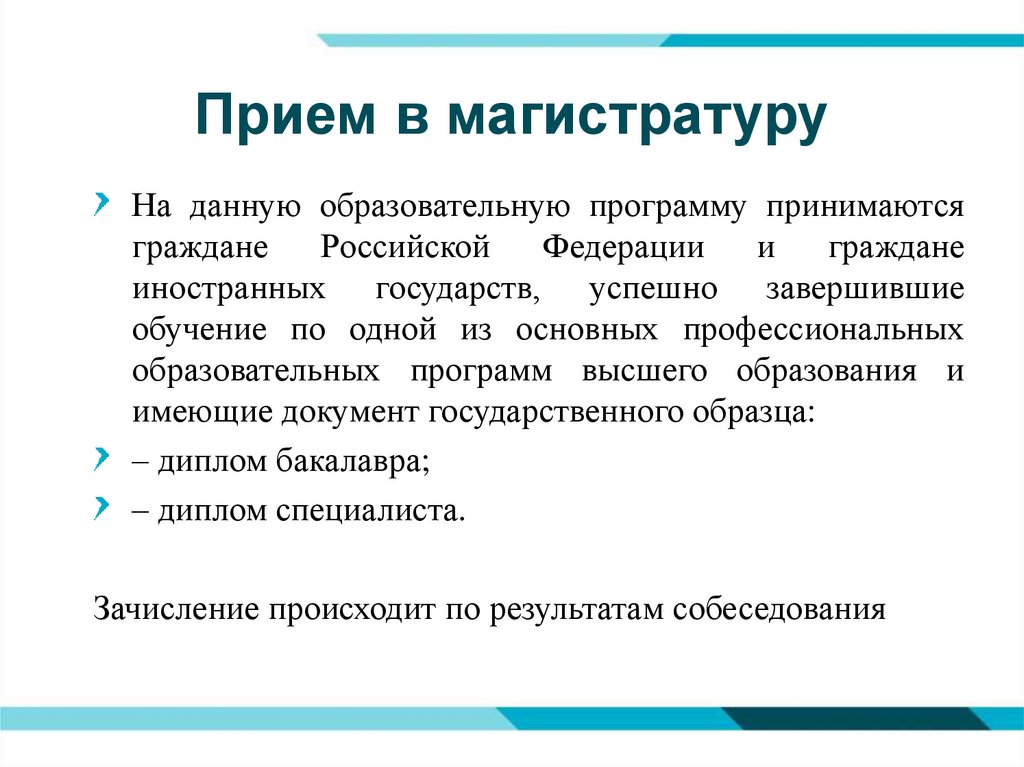 Прием в магистратуру

На данную образовательную программу принимаются граждане Российской Федерации и граждане иностранных государств, успешно завершившие обучение по одной из основных профессиональных образовательных программ высшего образования и имеющие документ государственного образца:

– диплом бакалавра;

– диплом специалиста.

Зачисление происходит по результатам собеседования